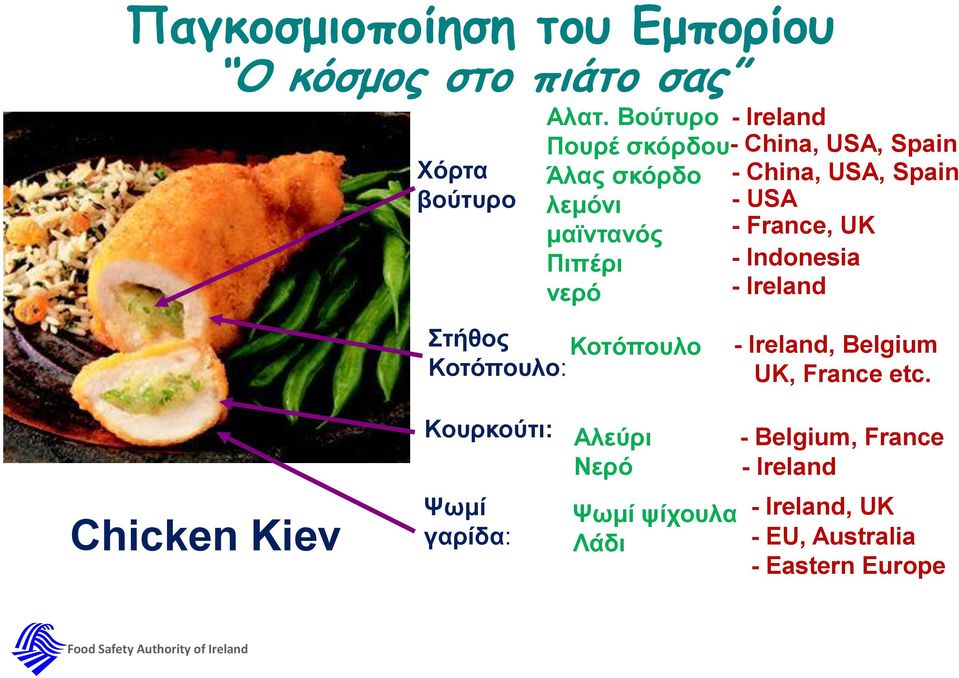 Παγκοσμιοποίηση του Εμπορίου
"Ο κόσμος στο πιάτο σας"

Χόρτα βούτυρο

Αλατ. Βούτυρο - Ireland
Πουρέ σκόρδου - China, USA, Spain
Άλας σκόρδο - China, USA, Spain
λεμόνι - USA
μαϊντανός - France, UK
Πιπέρι - Indonesia
νερό - Ireland

Στήθος Κοτόπουλο: Κοτόπουλο - Ireland, Belgium UK, France etc.

Κουρκούτι: Αλεύρι - Belgium, France
Νερό - Ireland

Ψωμί γαρίδα: Ψωμί ψίχουλα - Ireland, UK
Λάδι - EU, Australia
- Eastern Europe

Chicken Kiev

Food Safety Authority of Ireland